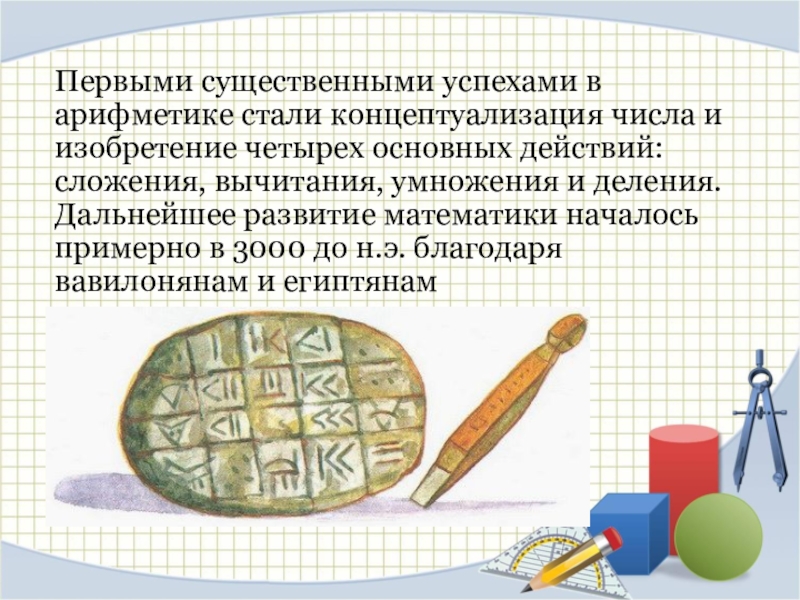 Первыми существенными успехами в арифметике стали концептуализация числа и изобретение четырех основных действий: сложения, вычитания, умножения и деления. Дальнейшее развитие математики началось примерно в 3000 до н.э. благодаря вавилонянам и египтянам